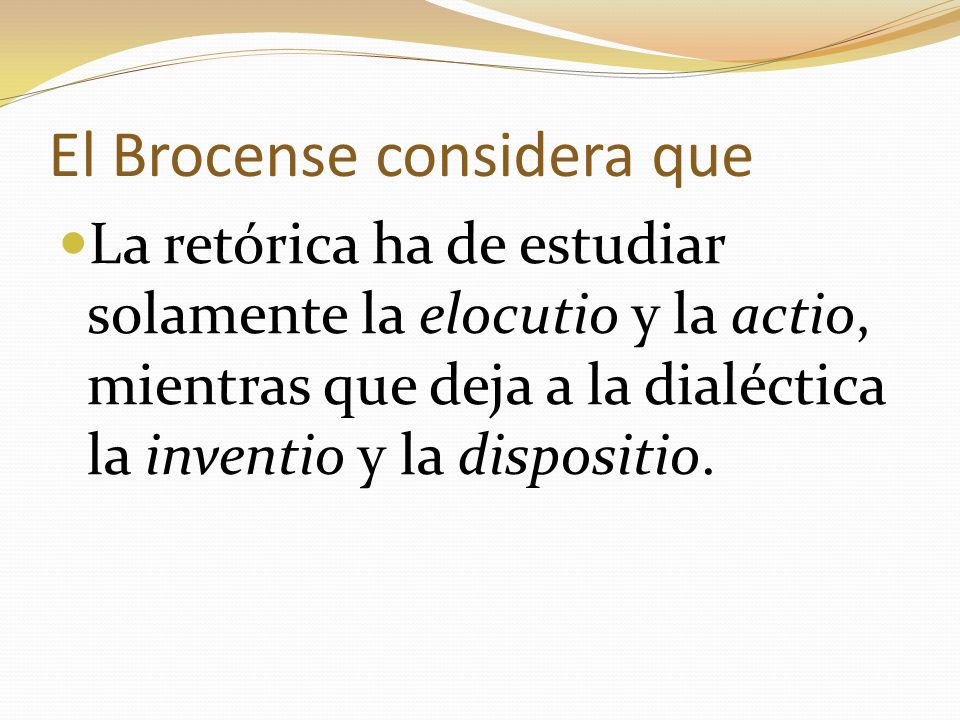 El Brocense considera que

La retórica ha de estudiar solamente la elocutio y la actio, mientras que deja a la dialéctica la inventio y la dispositio.